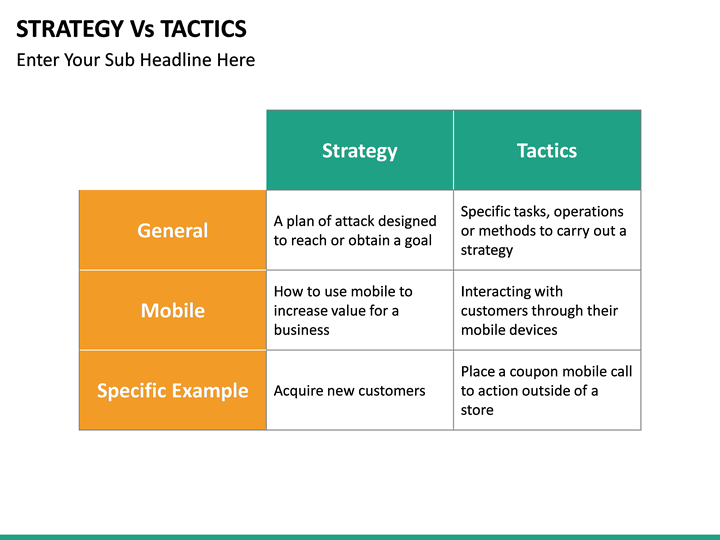 STRATEGY Vs TACTICS

Enter Your Sub Headline Here

| | Strategy | Tactics |
|---|---|---|
| General | A plan of attack designed to reach or obtain a goal | Specific tasks, operations or methods to carry out a strategy |
| Mobile | How to use mobile to increase value for a business | Interacting with customers through their mobile devices |
| Specific Example | Acquire new customers | Place a coupon mobile call to action outside of a store |